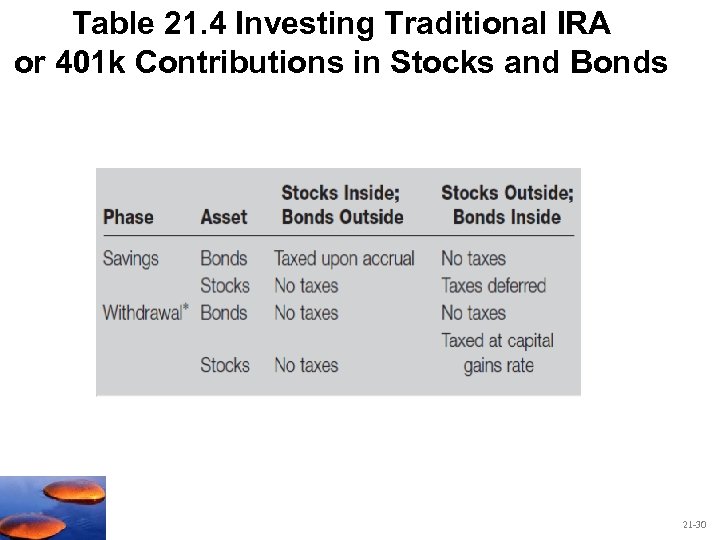 Table 21.4 Investing Traditional IRA or 401k Contributions in Stocks and Bonds

| Phase | Asset | Stocks Inside; Bonds Outside | Stocks Outside; Bonds Inside |
|---|---|---|---|
| Savings | Bonds | Taxed upon accrual | No taxes |
| | Stocks | No taxes | Taxes deferred |
| Withdrawal* | Bonds | No taxes | No taxes |
| | Stocks | No taxes | Taxed at capital gains rate |

21-30